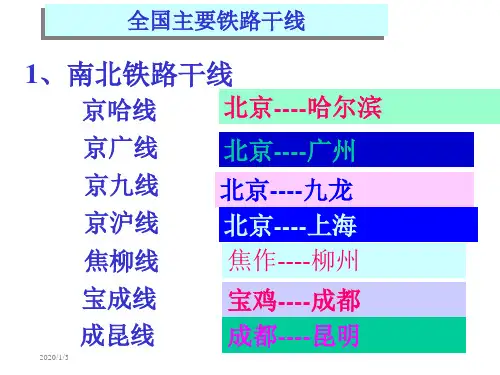 全国主要铁路干线

1、南北铁路干线

京哈线 北京----哈尔滨

京广线 北京----广州

京九线 北京----九龙

京沪线 北京----上海

焦柳线 焦作----柳州

宝成线 宝鸡----成都

成昆线 成都----昆明

2020/1/5